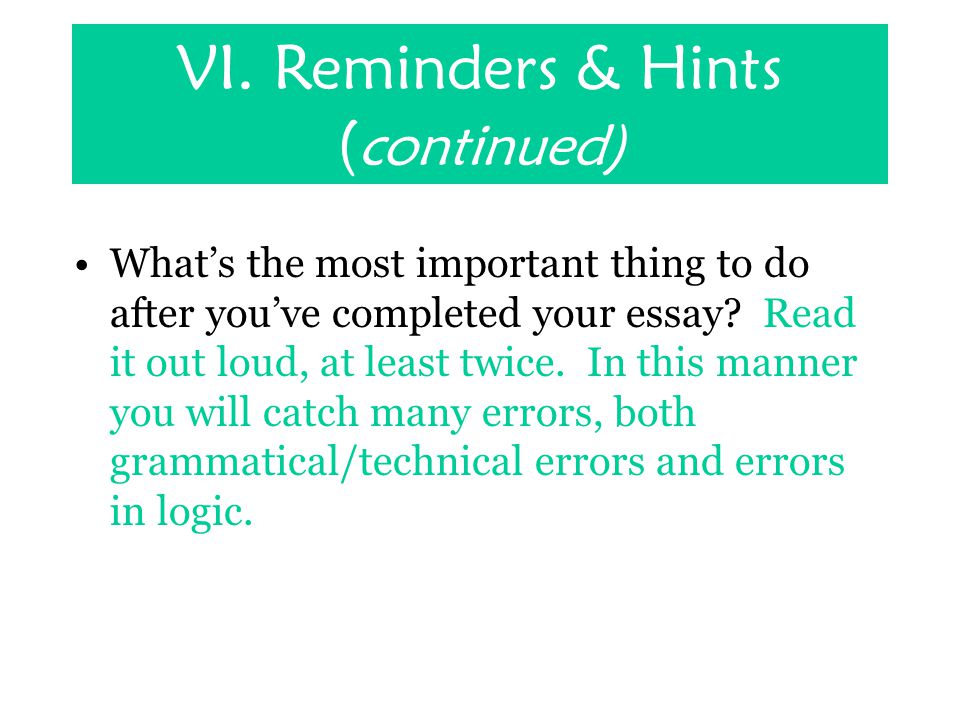 VI. Reminders & Hints (continued)

• What's the most important thing to do after you've completed your essay? Read it out loud, at least twice. In this manner you will catch many errors, both grammatical/technical errors and errors in logic.